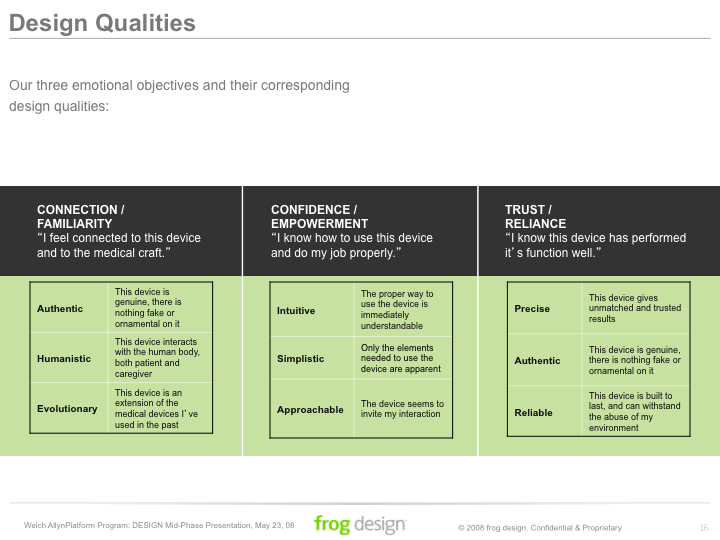 Design Qualities

Our three emotional objectives and their corresponding design qualities:

CONNECTION / FAMILIARITY
“I feel connected to this device and to the medical craft.”

| Authentic | This device is genuine, there is nothing fake or ornamental on it |
|---|---|
| Humanistic | This device interacts with the human body, both patient and caregiver |
| Evolutionary | This device is an extension of the medical devices I’ve used in the past |

CONFIDENCE / EMPOWERMENT
“I know how to use this device and do my job properly.”

| Intuitive | The proper way to use the device is immediately understandable |
|---|---|
| Simplistic | Only the elements needed to use the device are apparent |
| Approachable | The device seems to invite my interaction |

TRUST / RELIANCE
“I know this device has performed it’s function well.”

| Precise | This device gives unmatched and trusted results |
|---|---|
| Authentic | This device is genuine, there is nothing fake or ornamental on it |
| Reliable | This device is built to last, and can withstand the abuse of my environment |

Welch AllynPlatform Program: DESIGN Mid-Phase Presentation, May 23, 08

frog design

© 2008 frog design. Confidential & Proprietary.

16